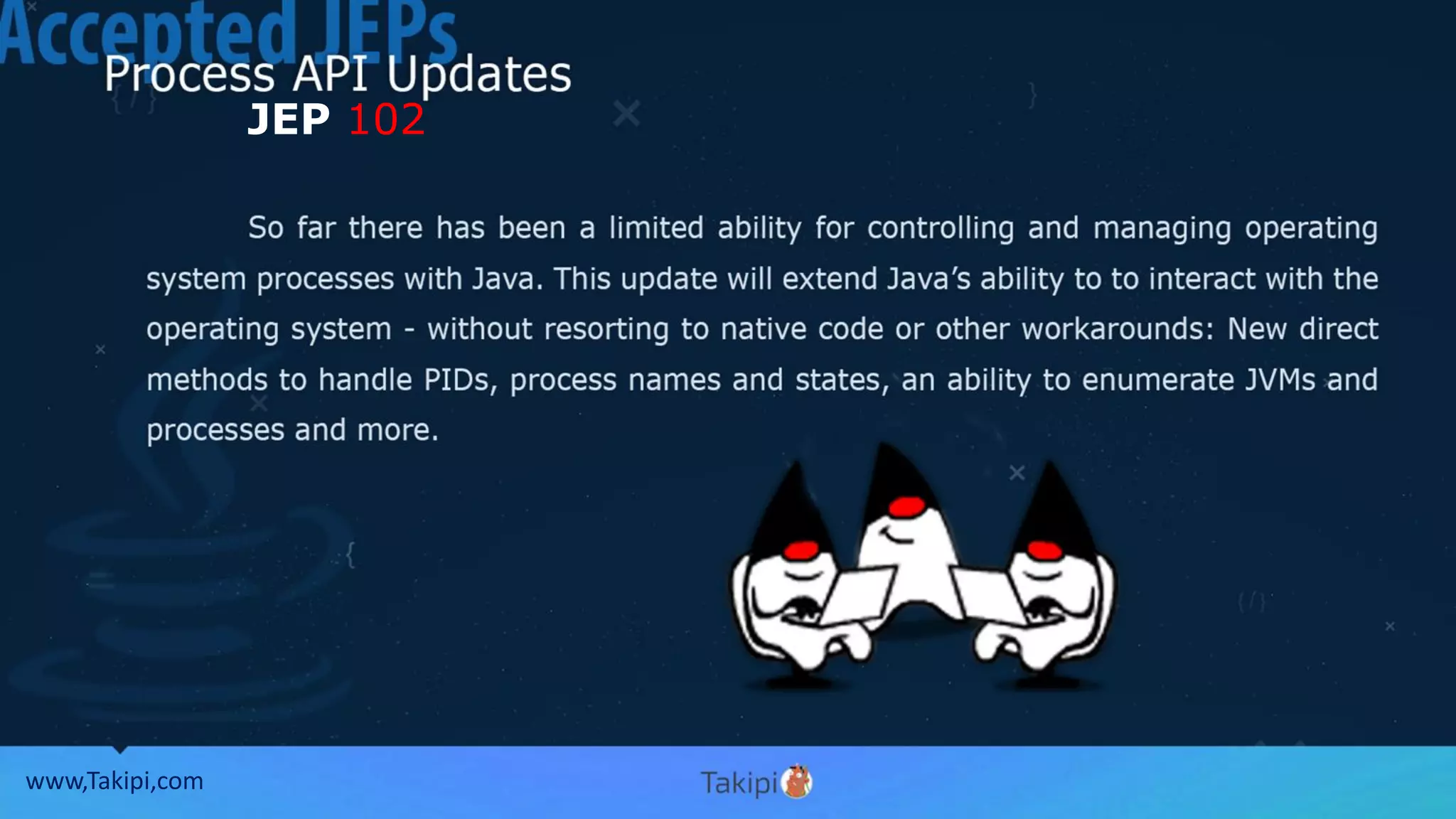 Accepted JEPs

Process API Updates
JEP 102

So far there has been a limited ability for controlling and managing operating system processes with Java. This update will extend Java's ability to to interact with the operating system - without resorting to native code or other workarounds: New direct methods to handle PIDs, process names and states, an ability to enumerate JVMs and processes and more.

www,Takipi,com

Takipi